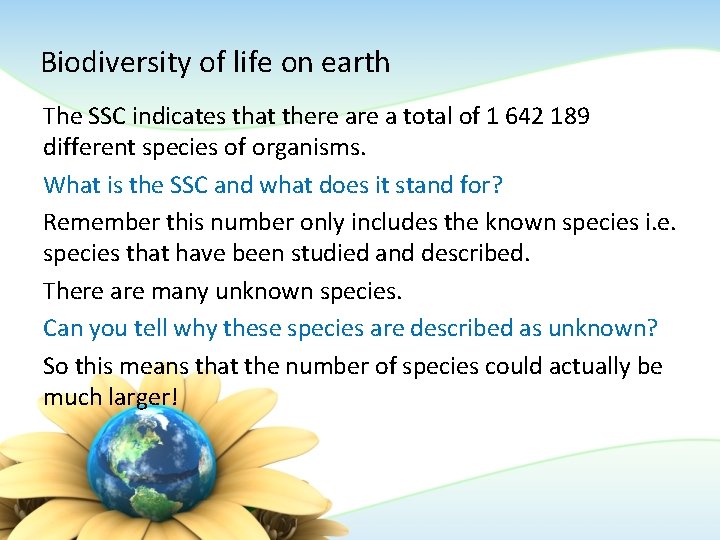 Biodiversity of life on earth

The SSC indicates that there are a total of 1 642 189 different species of organisms.

What is the SSC and what does it stand for?

Remember this number only includes the known species i.e. species that have been studied and described.

There are many unknown species.

Can you tell why these species are described as unknown?

So this means that the number of species could actually be much larger!